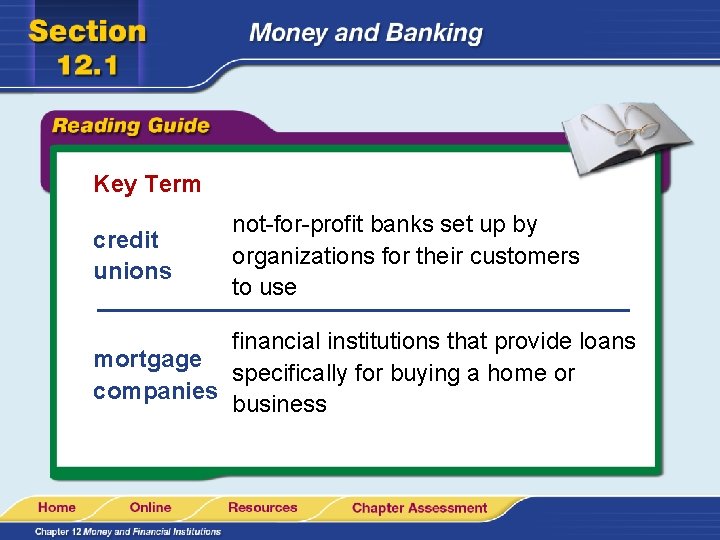 Section 12.1

Money and Banking

Reading Guide

Key Term

credit unions

not-for-profit banks set up by organizations for their customers to use

mortgage companies

financial institutions that provide loans specifically for buying a home or business

Home Online Resources Chapter Assessment

Chapter 12 Money and Financial Institutions